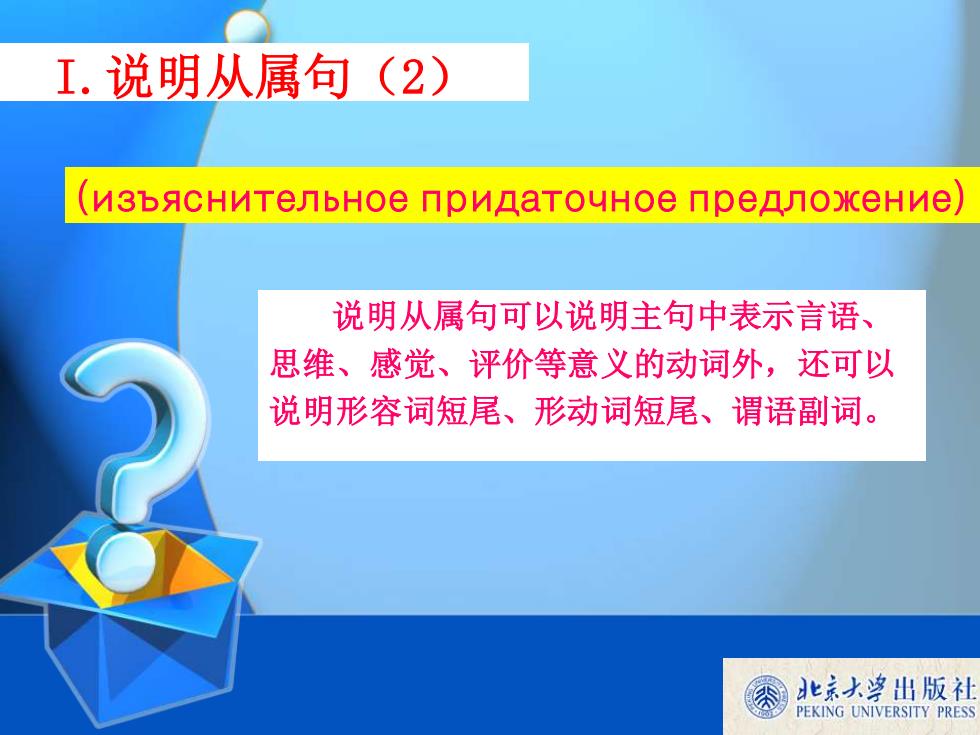 I.说明从属句（2）

(изъяснительное придаточное предложение)

说明从属句可以说明主句中表示言语、思维、感觉、评价等意义的动词外，还可以说明形容词短尾、形动词短尾、谓语副词。

北京大学出版社
PEKING UNIVERSITY PRESS